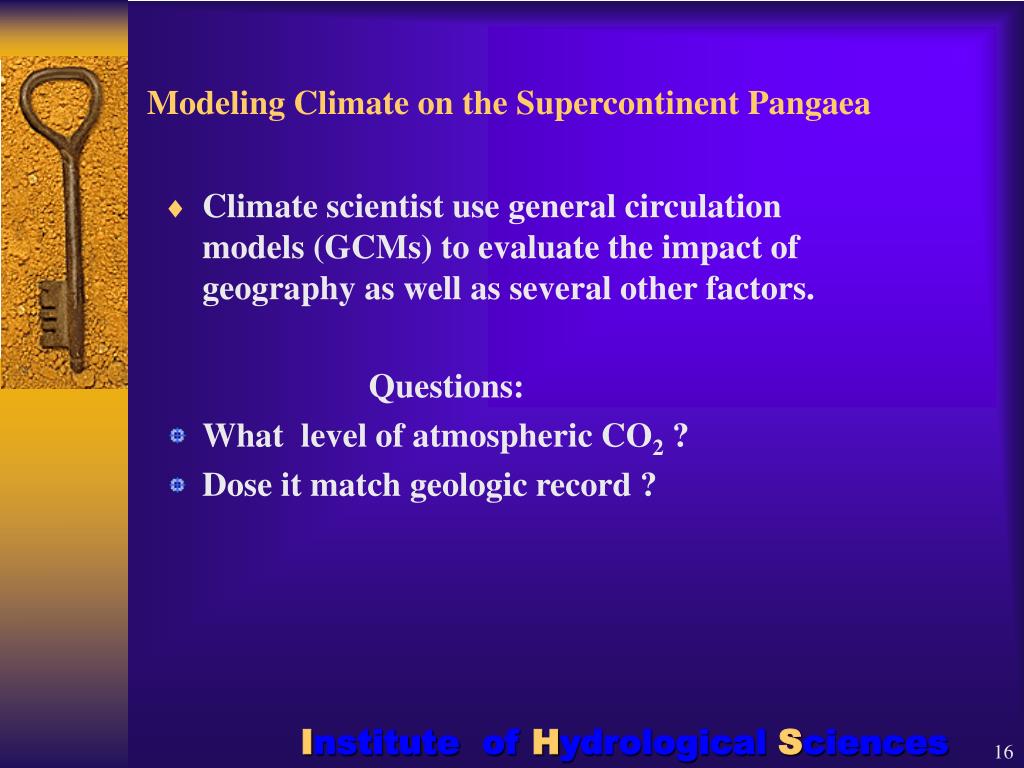 Modeling Climate on the Supercontinent Pangaea

♦ Climate scientist use general circulation models (GCMs) to evaluate the impact of geography as well as several other factors.

Questions:

What level of atmospheric $CO_2$ ?

Dose it match geologic record ?

Institute of Hydrological Sciences

16